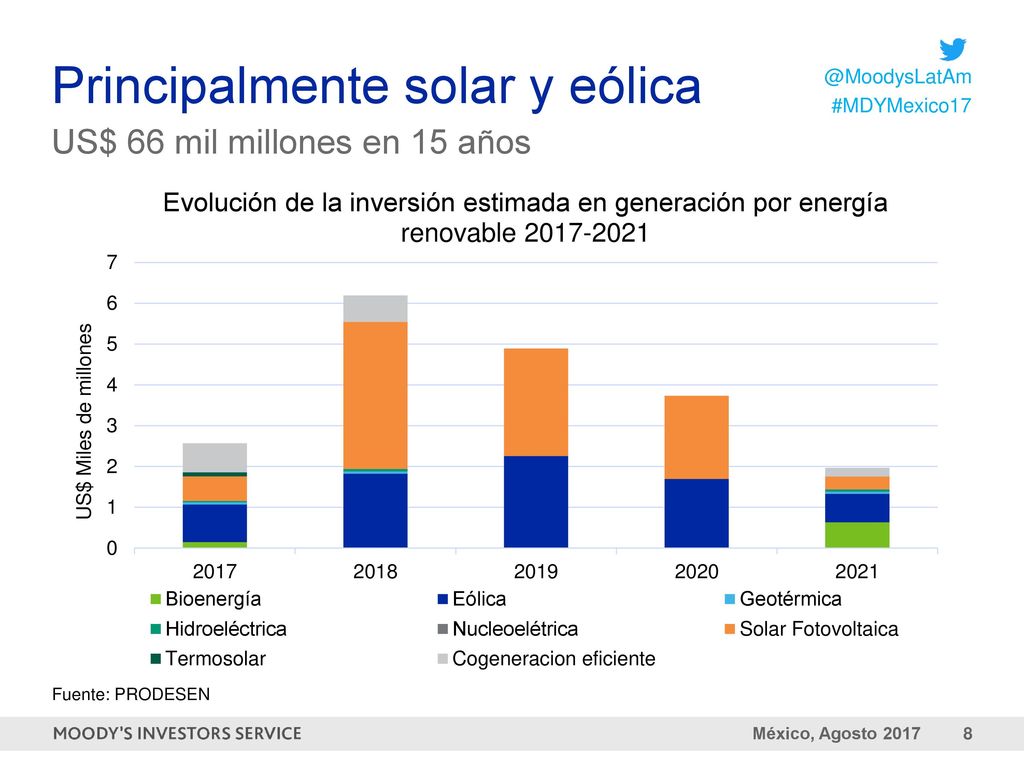 Principalmente solar y eólica

@MoodysLatAm
#MDYMexico17

US$ 66 mil millones en 15 años

Evolución de la inversión estimada en generación por energía renovable 2017-2021

US$ Miles de millones

7
6
5
4
3
2
1
0

2017
2018
2019
2020
2021

Bioenergía
Eólica
Geotérmica
Hidroeléctrica
Nucleoelétrica
Solar Fotovoltaica
Termosolar
Cogeneracion eficiente

Fuente: PRODESEN

MOODY'S INVESTORS SERVICE

México, Agosto 2017 8